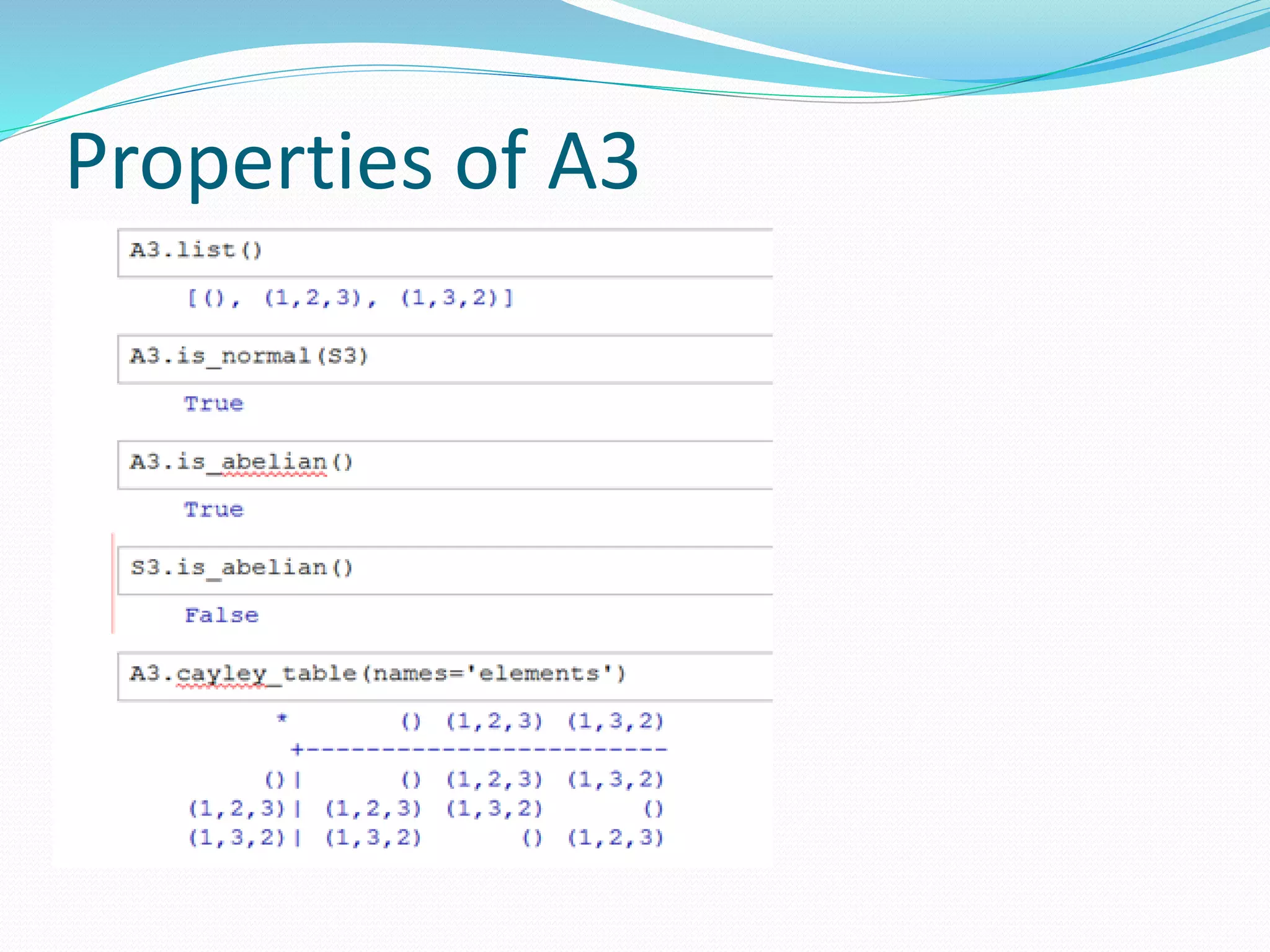 Properties of A3

A3.list()

[(), (1,2,3), (1,3,2)]

A3.is_normal(S3)

True

A3.is_abelian()

True

S3.is_abelian()

False

A3.cayley_table(names='elements')

| * | () | (1,2,3) | (1,3,2) |
|---|---|---|---|
| () | () | (1,2,3) | (1,3,2) |
| (1,2,3) | (1,2,3) | (1,3,2) | () |
| (1,3,2) | (1,3,2) | () | (1,2,3) |